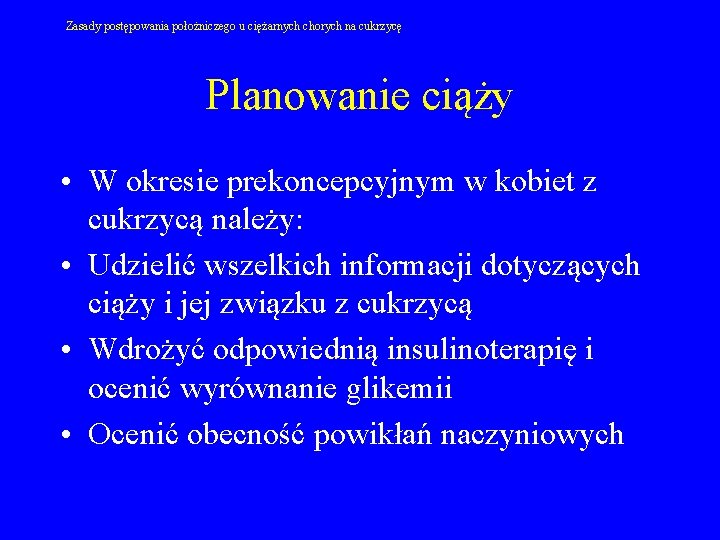 Zasady postępowania położniczego u ciężarnych chorych na cukrzycę

Planowanie ciąży

• W okresie prekoncepcyjnym w kobiet z cukrzycą należy:
• Udzielić wszelkich informacji dotyczących ciąży i jej związku z cukrzycą
• Wdrożyć odpowiednią insulinoterapię i ocenić wyrównanie glikemii
• Ocenić obecność powikłań naczyniowych